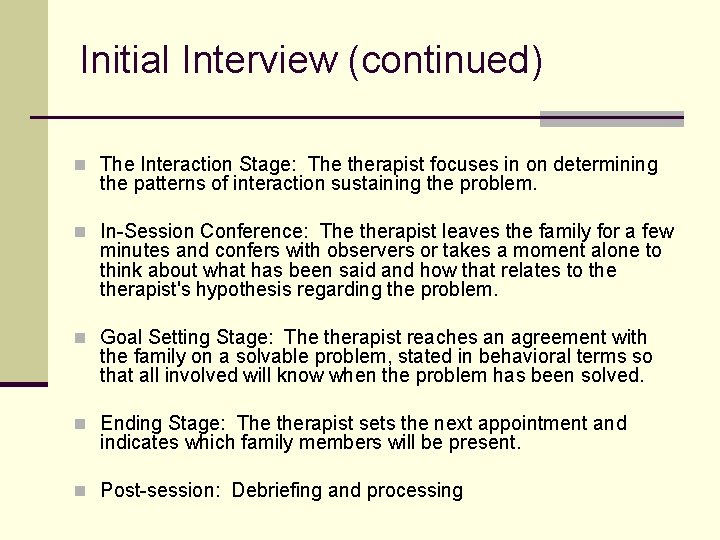 Initial Interview (continued)

The Interaction Stage: The therapist focuses in on determining the patterns of interaction sustaining the problem.

In-Session Conference: The therapist leaves the family for a few minutes and confers with observers or takes a moment alone to think about what has been said and how that relates to the therapist's hypothesis regarding the problem.

Goal Setting Stage: The therapist reaches an agreement with the family on a solvable problem, stated in behavioral terms so that all involved will know when the problem has been solved.

Ending Stage: The therapist sets the next appointment and indicates which family members will be present.

Post-session: Debriefing and processing